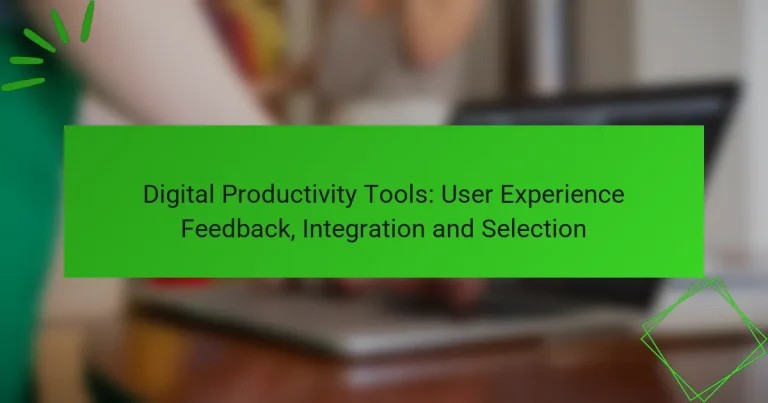 Digital Productivity Tools: User Experience Feedback, Integration and Selection